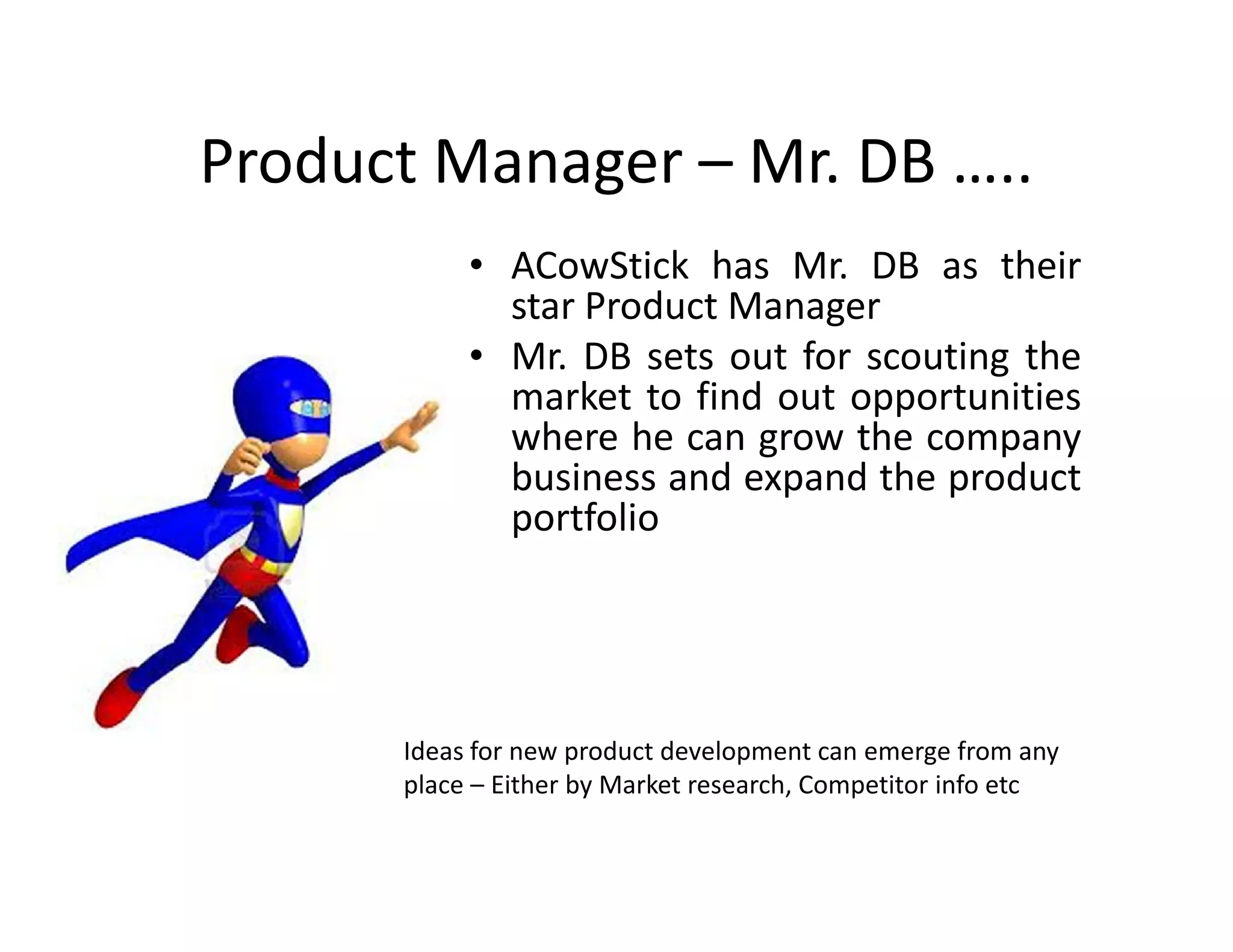 Product Manager – Mr. DB …..

• ACowStick has Mr. DB as their star Product Manager
• Mr. DB sets out for scouting the market to find out opportunities where he can grow the company business and expand the product portfolio

Ideas for new product development can emerge from any place – Either by Market research, Competitor info etc